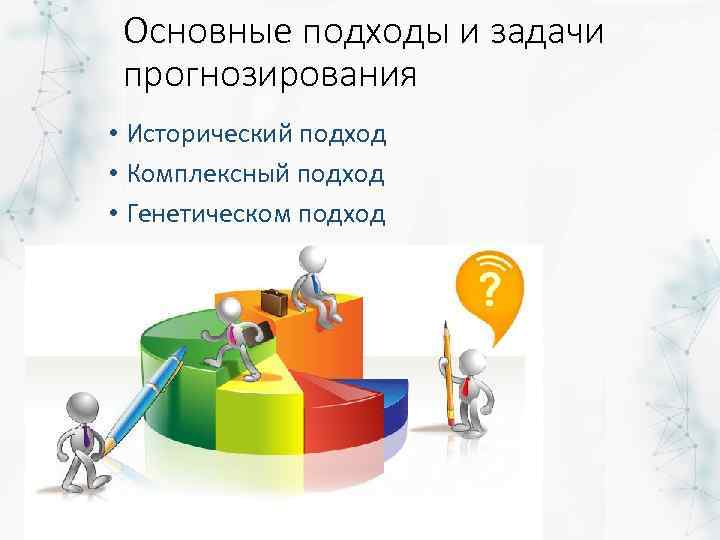 Основные подходы и задачи прогнозирования

• Исторический подход
• Комплексный подход
• Генетическом подход

?